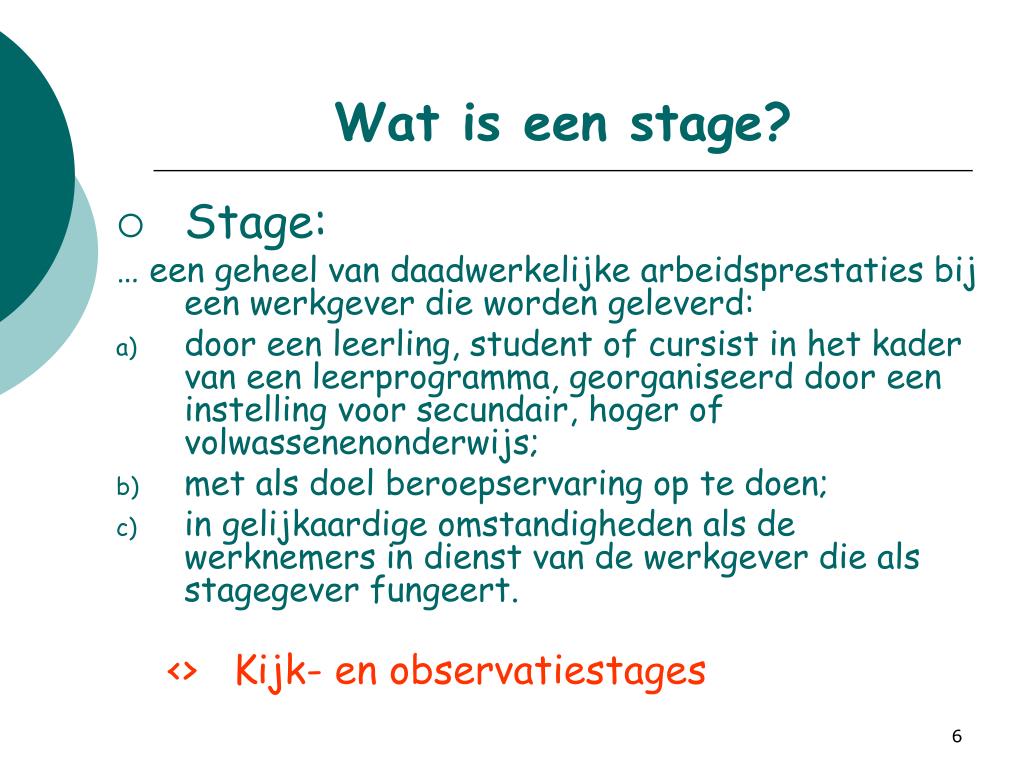 Wat is een stage?

○ Stage:

… een geheel van daadwerkelijke arbeidsprestaties bij een werkgever die worden geleverd:

a) door een leerling, student of cursist in het kader van een leerprogramma, georganiseerd door een instelling voor secundair, hoger of volwassenenonderwijs;

b) met als doel beroepservaring op te doen;

c) in gelijkaardige omstandigheden als de werknemers in dienst van de werkgever die als stagegever fungeert.

<> Kijk- en observatiestages

6